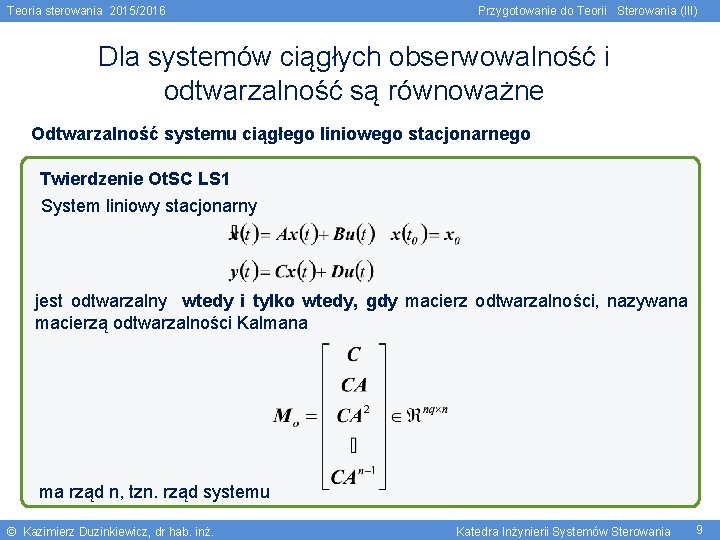 Teoria sterowania 2015/2016

Przygotowanie do Teorii Sterowania (III)

Dla systemów ciągłych obserwowalność i odtwarzalność są równoważne

Odtwarzalność systemu ciągłego liniowego stacjonarnego

Twierdzenie OtSC LS1

System liniowy stacjonarny

$\dot{x}(t) = Ax(t) + Bu(t) \quad x(t_0) = x_0$

$y(t) = Cx(t) + Du(t)$

jest odtwarzalny wtedy i tylko wtedy, gdy macierz odtwarzalności, nazywana macierzą odtwarzalności Kalmana

$M_o = \begin{bmatrix} C \\ CA \\ CA^2 \\ \vdots \\ CA^{n-1} \end{bmatrix} \in \Re^{nq \times n}$

ma rząd n, tzn. rząd systemu

© Kazimierz Duzinkiewicz, dr hab. inż.

Katedra Inżynierii Systemów Sterowania

9